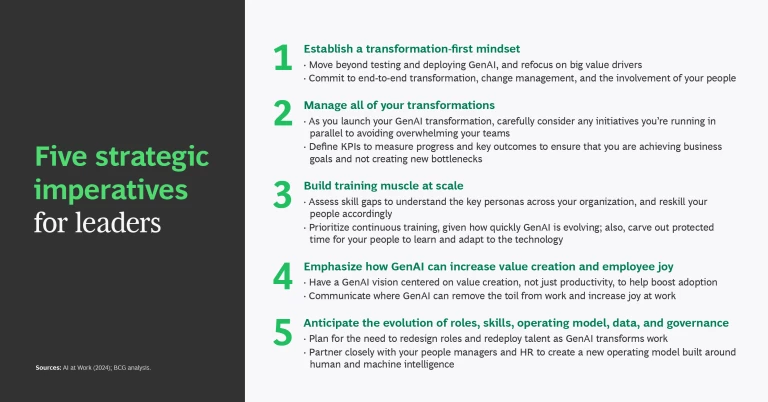 Five strategic imperatives for leaders

Sources: AI at Work (2024); BCG analysis.

1 Establish a transformation-first mindset
· Move beyond testing and deploying GenAI, and refocus on big value drivers
· Commit to end-to-end transformation, change management, and the involvement of your people

2 Manage all of your transformations
· As you launch your GenAI transformation, carefully consider any initiatives you're running in parallel to avoiding overwhelming your teams
· Define KPIs to measure progress and key outcomes to ensure that you are achieving business goals and not creating new bottlenecks

3 Build training muscle at scale
· Assess skill gaps to understand the key personas across your organization, and reskill your people accordingly
· Prioritize continuous training, given how quickly GenAI is evolving; also, carve out protected time for your people to learn and adapt to the technology

4 Emphasize how GenAI can increase value creation and employee joy
· Have a GenAI vision centered on value creation, not just productivity, to help boost adoption
· Communicate where GenAI can remove the toil from work and increase joy at work

5 Anticipate the evolution of roles, skills, operating model, data, and governance
· Plan for the need to redesign roles and redeploy talent as GenAI transforms work
· Partner closely with your people managers and HR to create a new operating model built around human and machine intelligence